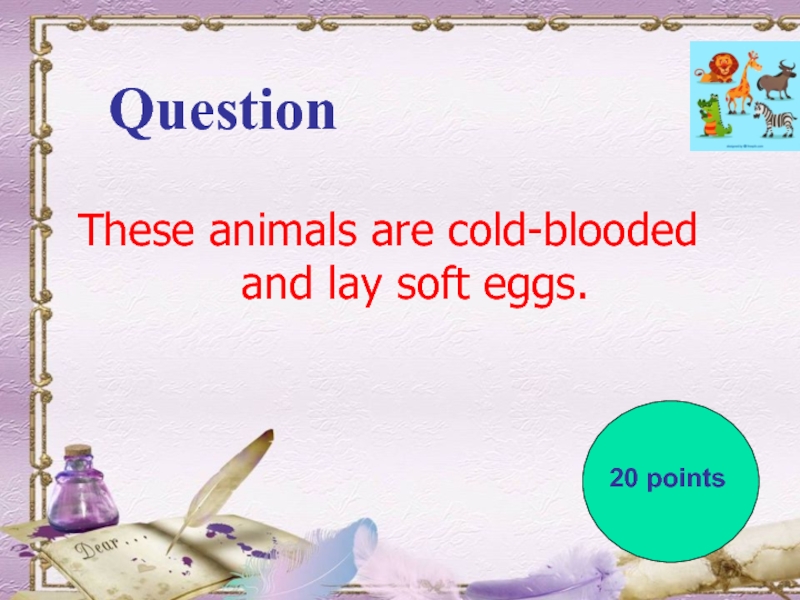 Question

These animals are cold-blooded and lay soft eggs.

20 points

Dear . . .